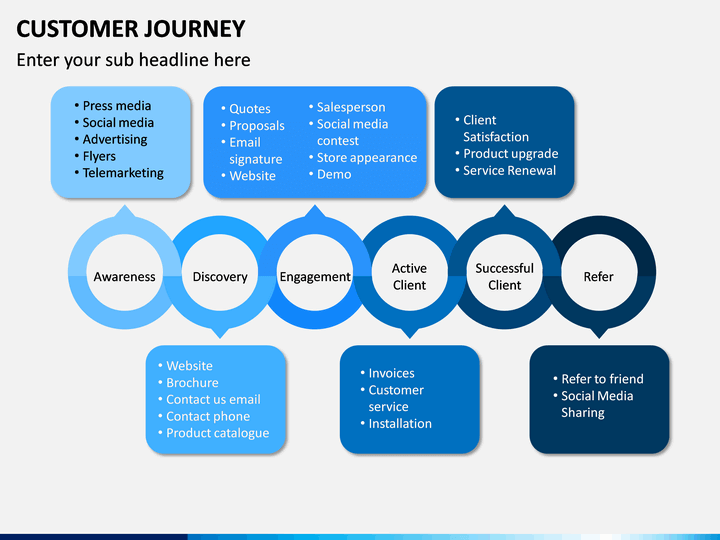 CUSTOMER JOURNEY

Enter your sub headline here

• Press media
• Social media
• Advertising
• Flyers
• Telemarketing

• Quotes
• Proposals
• Email signature
• Website

• Salesperson
• Social media contest
• Store appearance
• Demo

• Client Satisfaction
• Product upgrade
• Service Renewal

Awareness

Discovery

Engagement

Active Client

Successful Client

Refer

• Website
• Brochure
• Contact us email
• Contact phone
• Product catalogue

• Invoices
• Customer service
• Installation

• Refer to friend
• Social Media Sharing